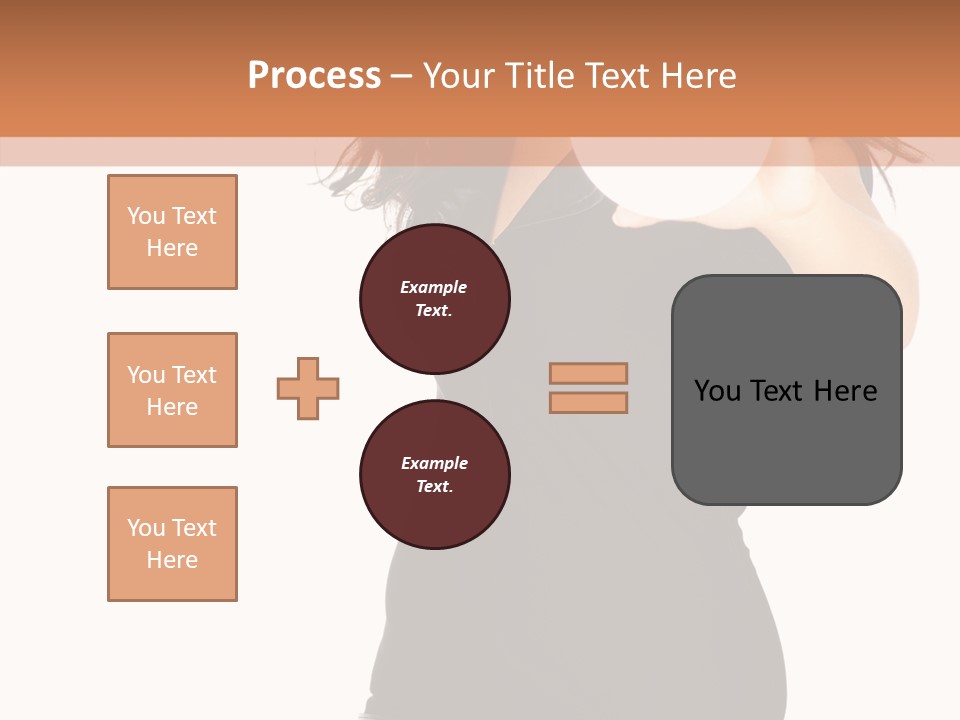 Process – Your Title Text Here

You Text Here

You Text Here

You Text Here

Example Text.

Example Text.

You Text Here